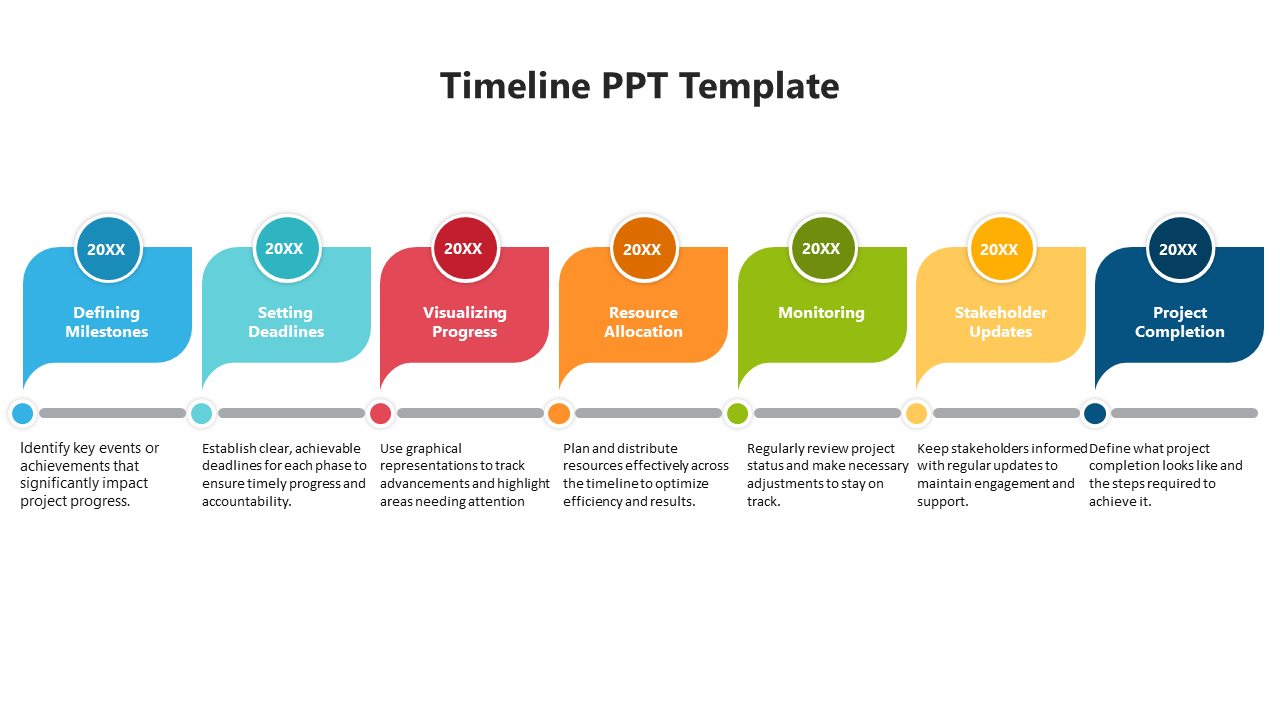 Timeline PPT Template

20XX
Defining Milestones
Identify key events or achievements that significantly impact project progress.

20XX
Setting Deadlines
Establish clear, achievable deadlines for each phase to ensure timely progress and accountability.

20XX
Visualizing Progress
Use graphical representations to track advancements and highlight areas needing attention

20XX
Resource Allocation
Plan and distribute resources effectively across the timeline to optimize efficiency and results.

20XX
Monitoring
Regularly review project status and make necessary adjustments to stay on track.

20XX
Stakeholder Updates
Keep stakeholders informed with regular updates to maintain engagement and support.

20XX
Project Completion
Define what project completion looks like and the steps required to achieve it.